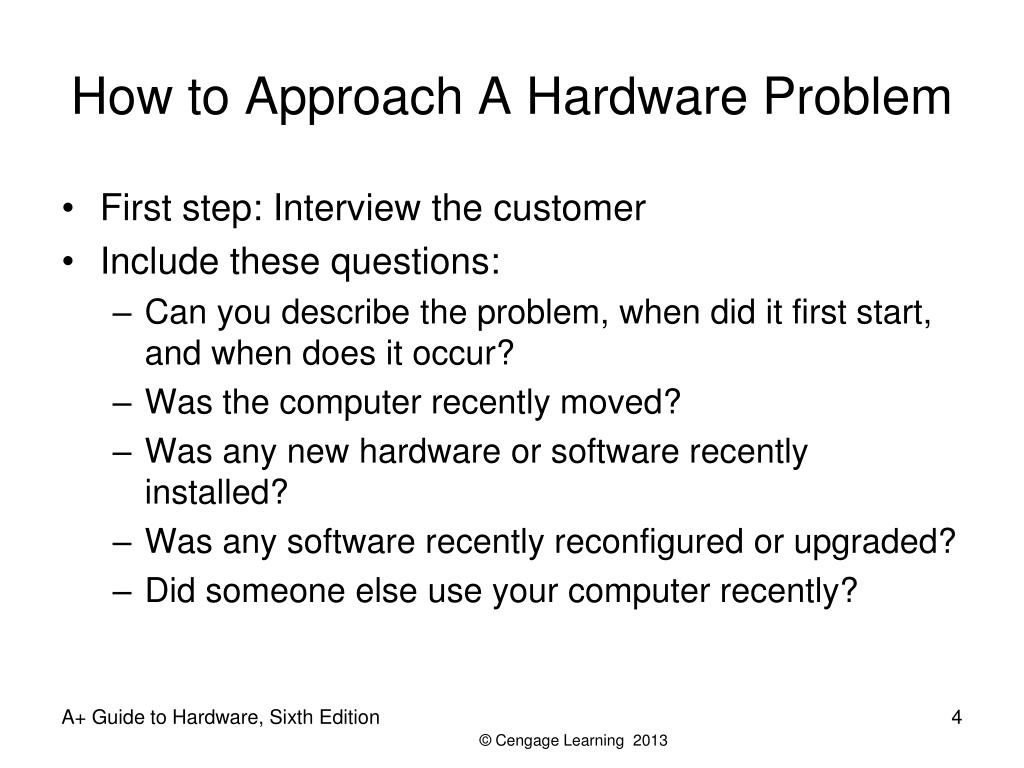 How to Approach A Hardware Problem

• First step: Interview the customer
• Include these questions:
– Can you describe the problem, when did it first start, and when does it occur?
– Was the computer recently moved?
– Was any new hardware or software recently installed?
– Was any software recently reconfigured or upgraded?
– Did someone else use your computer recently?

A+ Guide to Hardware, Sixth Edition

4

© Cengage Learning 2013